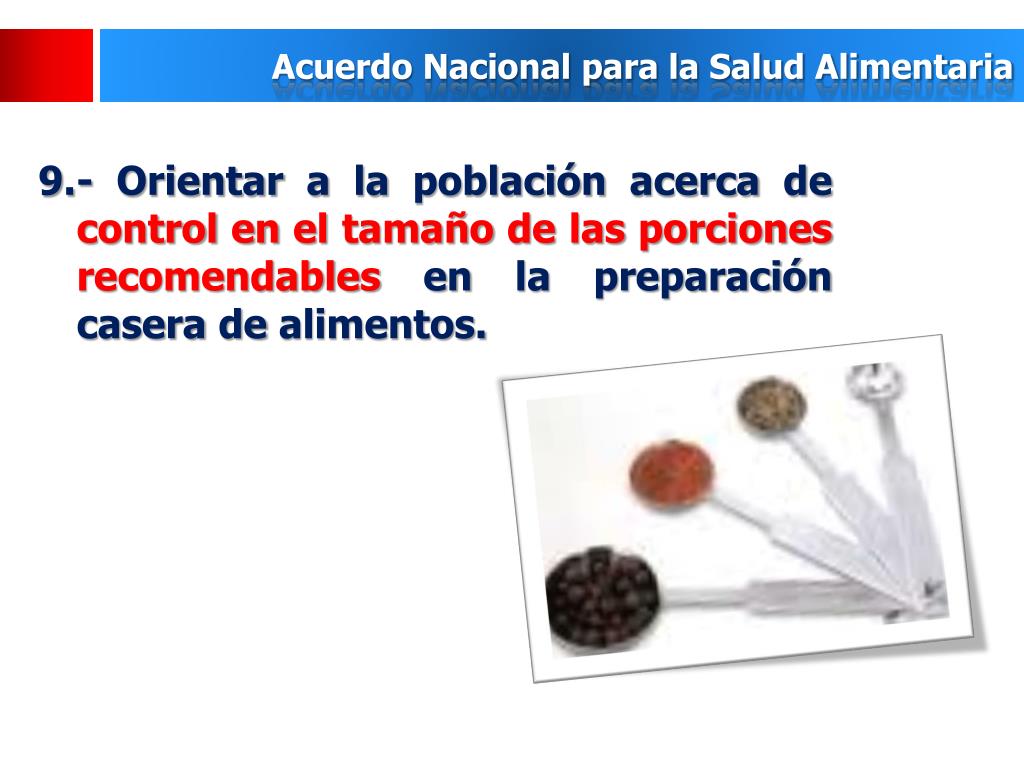 Acuerdo Nacional para la Salud Alimentaria

9.- Orientar a la población acerca de control en el tamaño de las porciones recomendables en la preparación casera de alimentos.